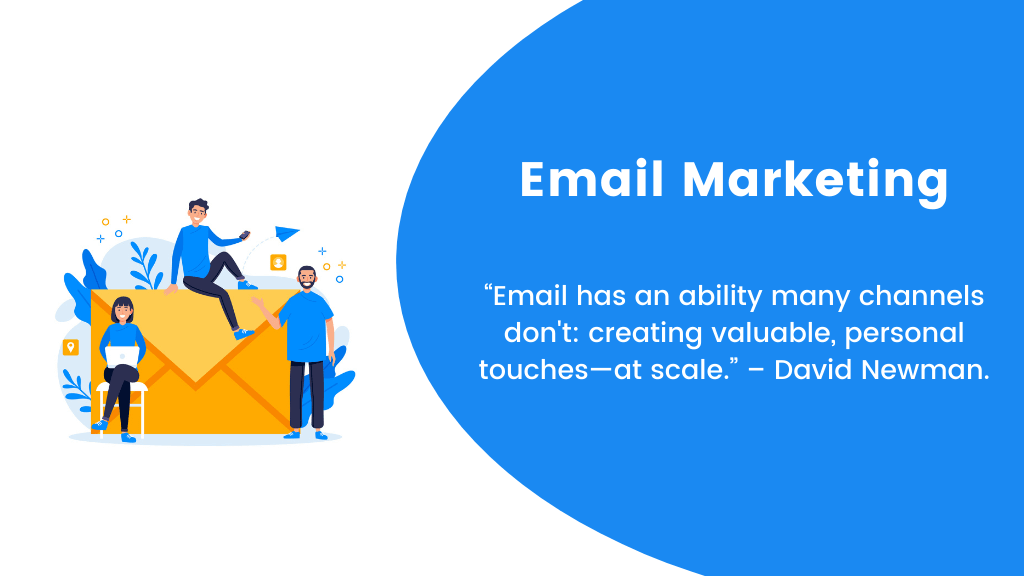 Email Marketing

“Email has an ability many channels don't: creating valuable, personal touches—at scale.” – David Newman.